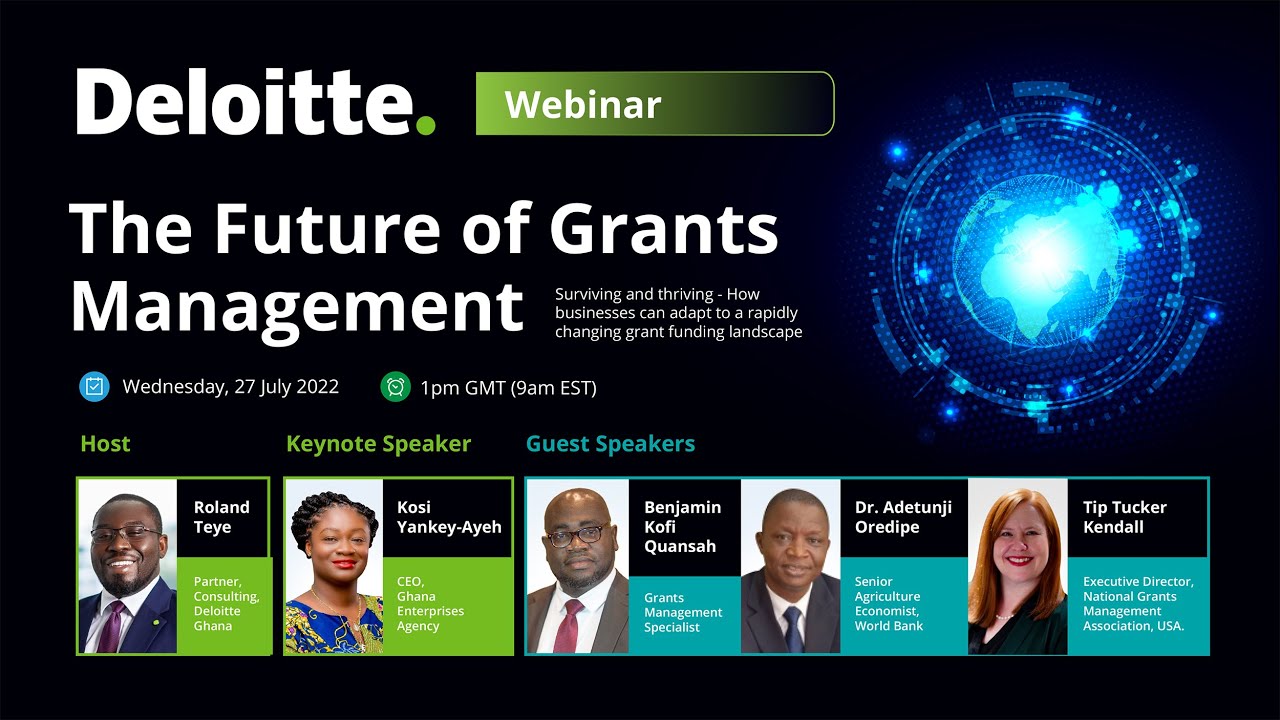 Deloitte.

Webinar

The Future of Grants Management

Surviving and thriving - How businesses can adapt to a rapidly changing grant funding landscape

Wednesday, 27 July 2022

1pm GMT (9am EST)

Host

Roland Teye

Partner, Consulting, Deloitte Ghana

Keynote Speaker

Kosi Yankey-Ayeh

CEO, Ghana Enterprises Agency

Guest Speakers

Benjamin Kofi Quansah

Grants Management Specialist

Dr. Adetunji Oredipe

Senior Agriculture Economist, World Bank

Tip Tucker Kendall

Executive Director, National Grants Management Association, USA.